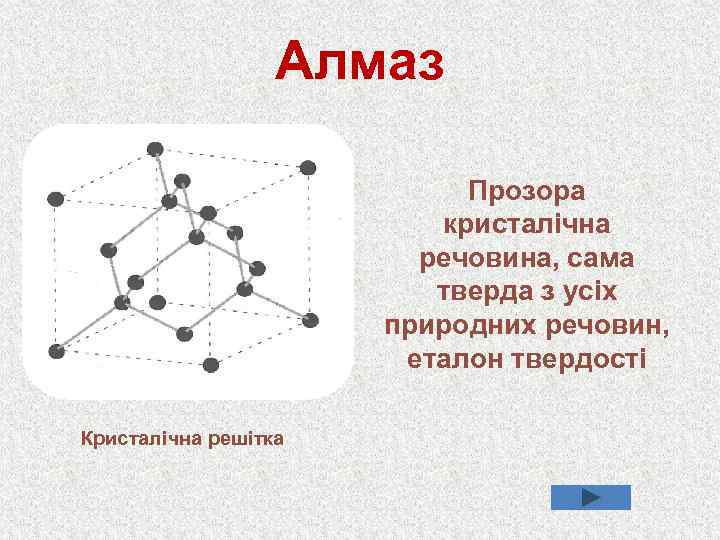 Алмаз

Прозора кристалічна речовина, сама тверда з усіх природних речовин, еталон твердості

Кристалічна решітка